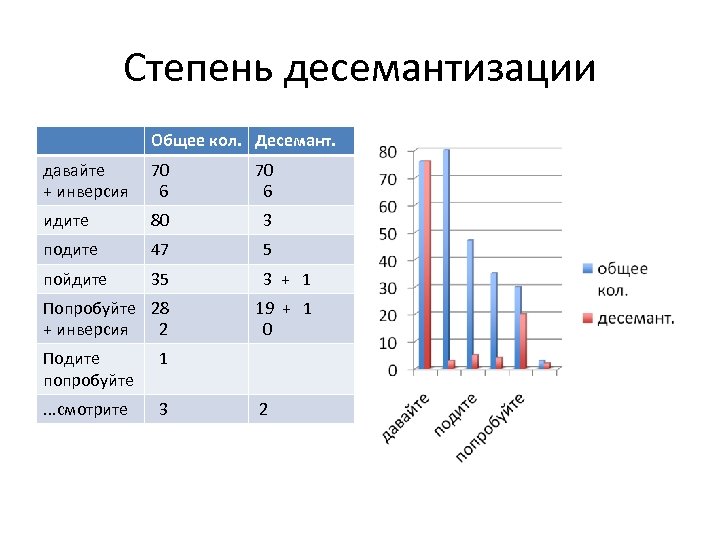 Степень десемантизации

| | Общее кол. | Десемант. |
|---|---|---|
| давайте + инверсия | 70 6 | 70 6 |
| идите | 80 | 3 |
| подите | 47 | 5 |
| пойдите | 35 | 3 + 1 |
| Попробуйте + инверсия | 28 2 | 19 + 1 0 |
| Подите попробуйте | 1 | |
| ...смотрите | 3 | 2 |

80
70
60
50
40
30
20
10
0

давайте
подите
попробуйте

общее кол.
десемант.